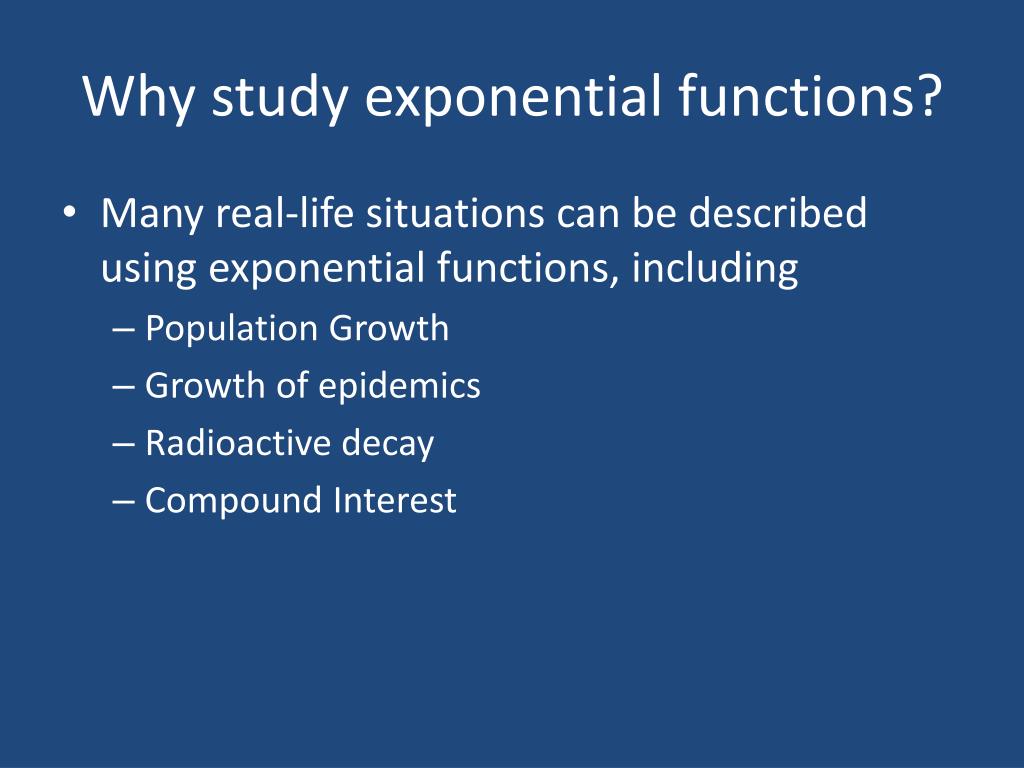 Why study exponential functions?

• Many real-life situations can be described using exponential functions, including
– Population Growth
– Growth of epidemics
– Radioactive decay
– Compound Interest